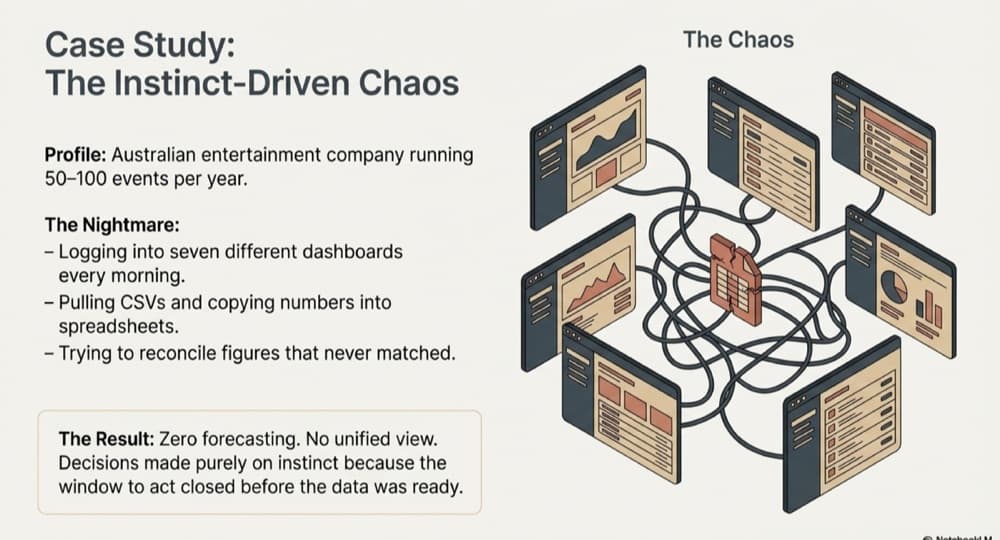 Case Study:
The Instinct-Driven Chaos

Profile: Australian entertainment company running 50–100 events per year.

The Nightmare:
– Logging into seven different dashboards every morning.
– Pulling CSVs and copying numbers into spreadsheets.
– Trying to reconcile figures that never matched.

The Result: Zero forecasting. No unified view. Decisions made purely on instinct because the window to act closed before the data was ready.

The Chaos

NotebookLM